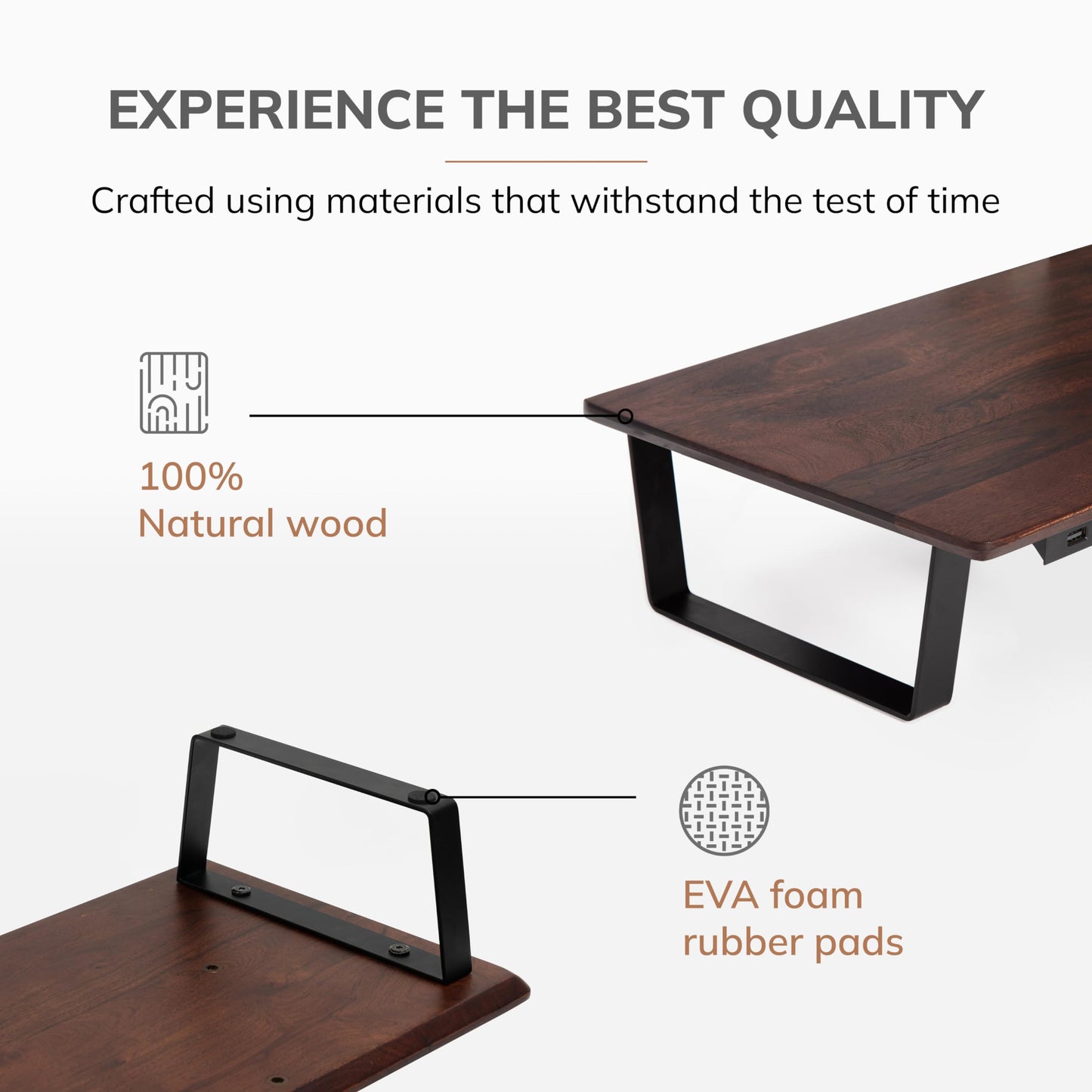 EXPERIENCE THE BEST QUALITY

Crafted using materials that withstand the test of time

100%
Natural wood

EVA foam
rubber pads